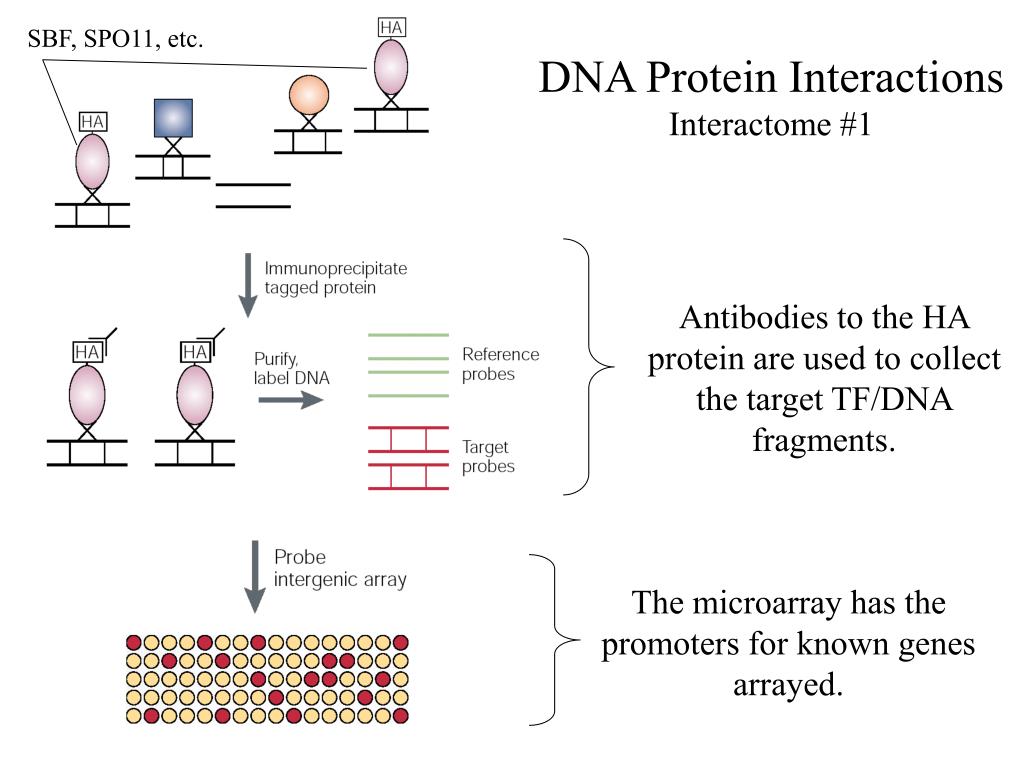 SBF, SPO11, etc.

HA

HA

DNA Protein Interactions
Interactome #1

Immunoprecipitate tagged protein

HA

HA

Purify, label DNA

Reference probes

Target probes

Antibodies to the HA protein are used to collect the target TF/DNA fragments.

Probe intergenic array

The microarray has the promoters for known genes arrayed.